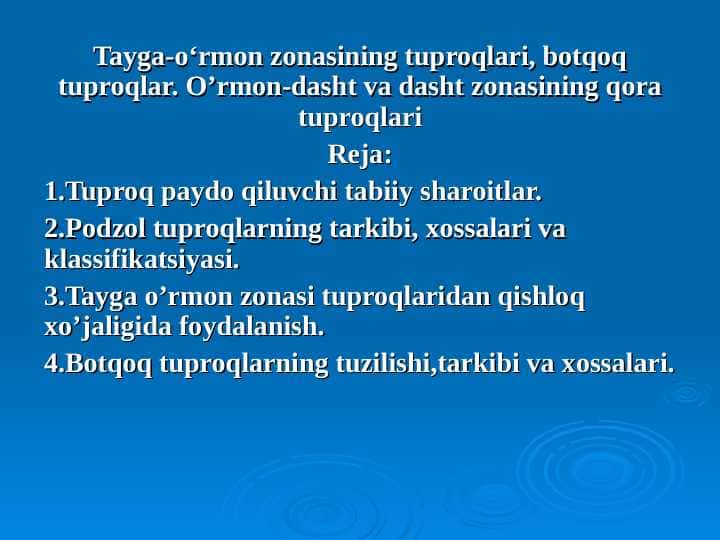 Tayga-o‘rmon zonasining tuproqlari, botqoq tuproqlar. O’rmon-dasht va dasht zonasining qora tuproqlari

Reja:

1.Tuproq paydo qiluvchi tabiiy sharoitlar.

2.Podzol tuproqlarning tarkibi, xossalari va klassifikatsiyasi.

3.Tayga o’rmon zonasi tuproqlaridan qishloq xo’jaligida foydalanish.

4.Botqoq tuproqlarning tuzilishi,tarkibi va xossalari.